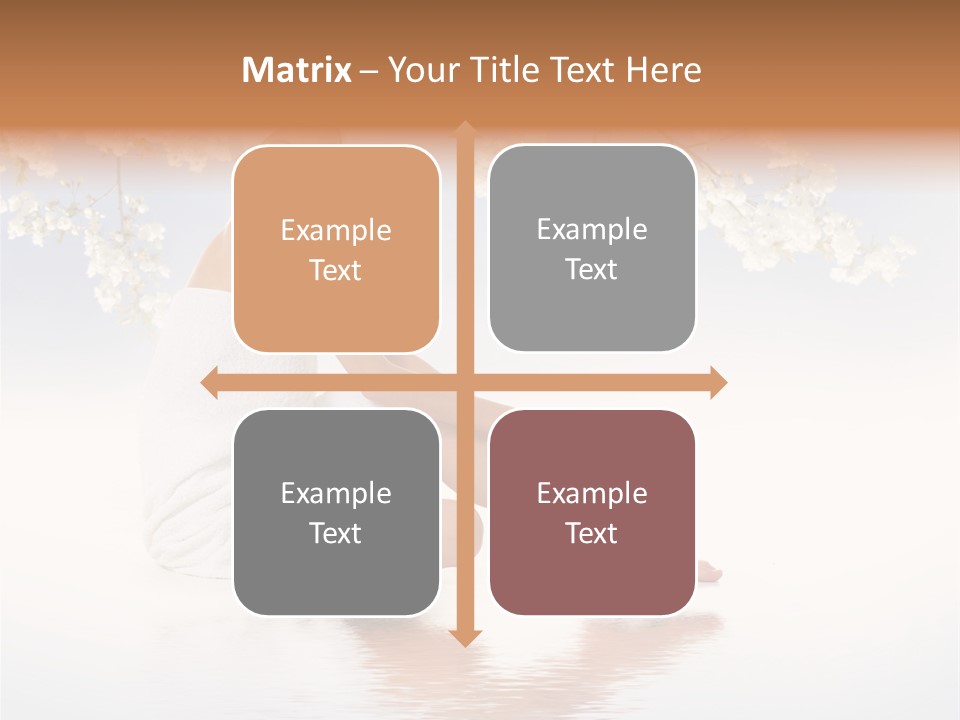 Matrix – Your Title Text Here

Example Text

Example Text

Example Text

Example Text